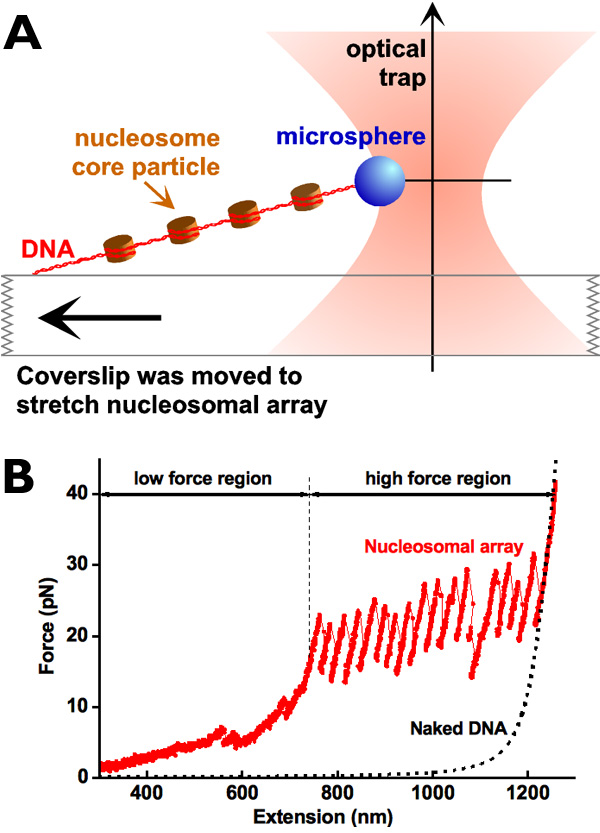 A

optical trap

nucleosome core particle

microsphere

DNA

Coverslip was moved to stretch nucleosomal array

B

low force region

high force region

Nucleosomal array

Naked DNA

Force (pN)

40

30

20

10

0

400

600

800

1000

1200

Extension (nm)